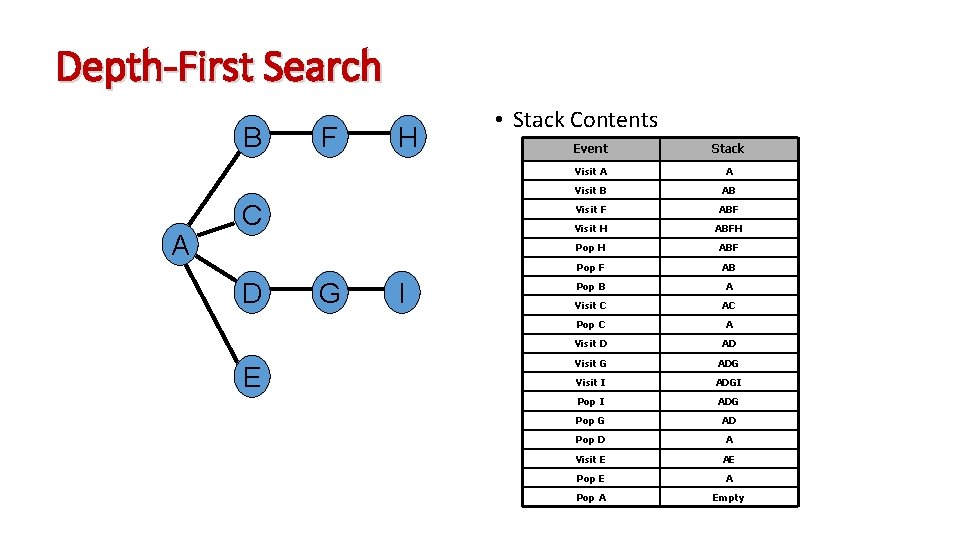 Depth-First Search

B F H
C
A
D G I
E

• Stack Contents

| Event | Stack |
|---|---|
| Visit A | A |
| Visit B | AB |
| Visit F | ABF |
| Visit H | ABFH |
| Pop H | ABF |
| Pop F | AB |
| Pop B | A |
| Visit C | AC |
| Pop C | A |
| Visit D | AD |
| Visit G | ADG |
| Visit I | ADGI |
| Pop I | ADG |
| Pop G | AD |
| Pop D | A |
| Visit E | AE |
| Pop E | A |
| Pop A | Empty |